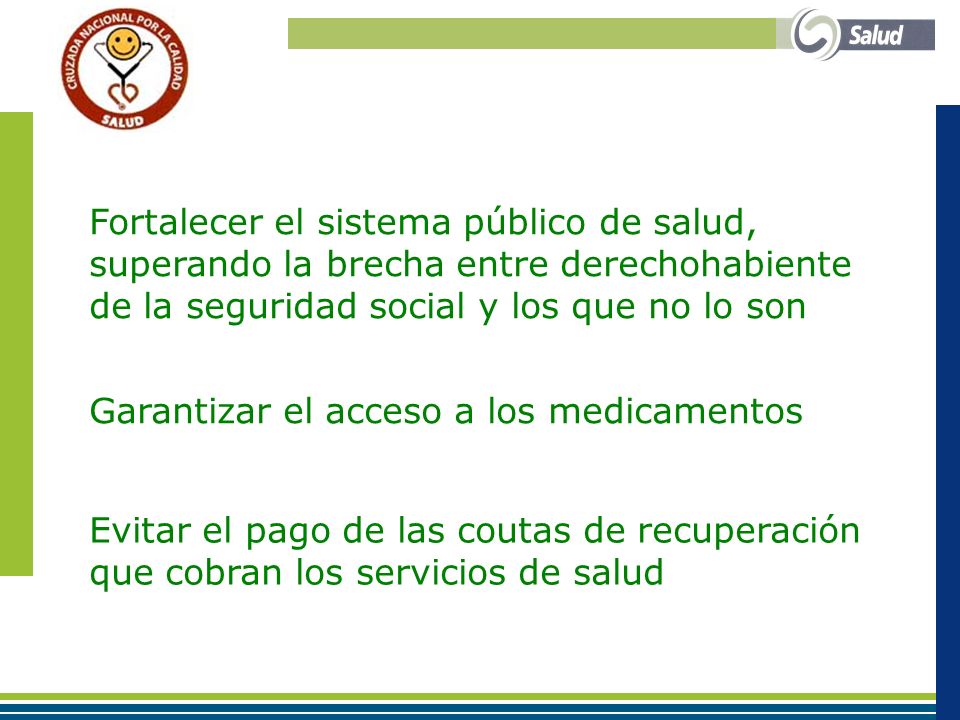 CRUZADA NACIONAL POR LA CALIDAD
SALUD

Salud

Fortalecer el sistema público de salud, superando la brecha entre derechohabiente de la seguridad social y los que no lo son

Garantizar el acceso a los medicamentos

Evitar el pago de las coutas de recuperación que cobran los servicios de salud